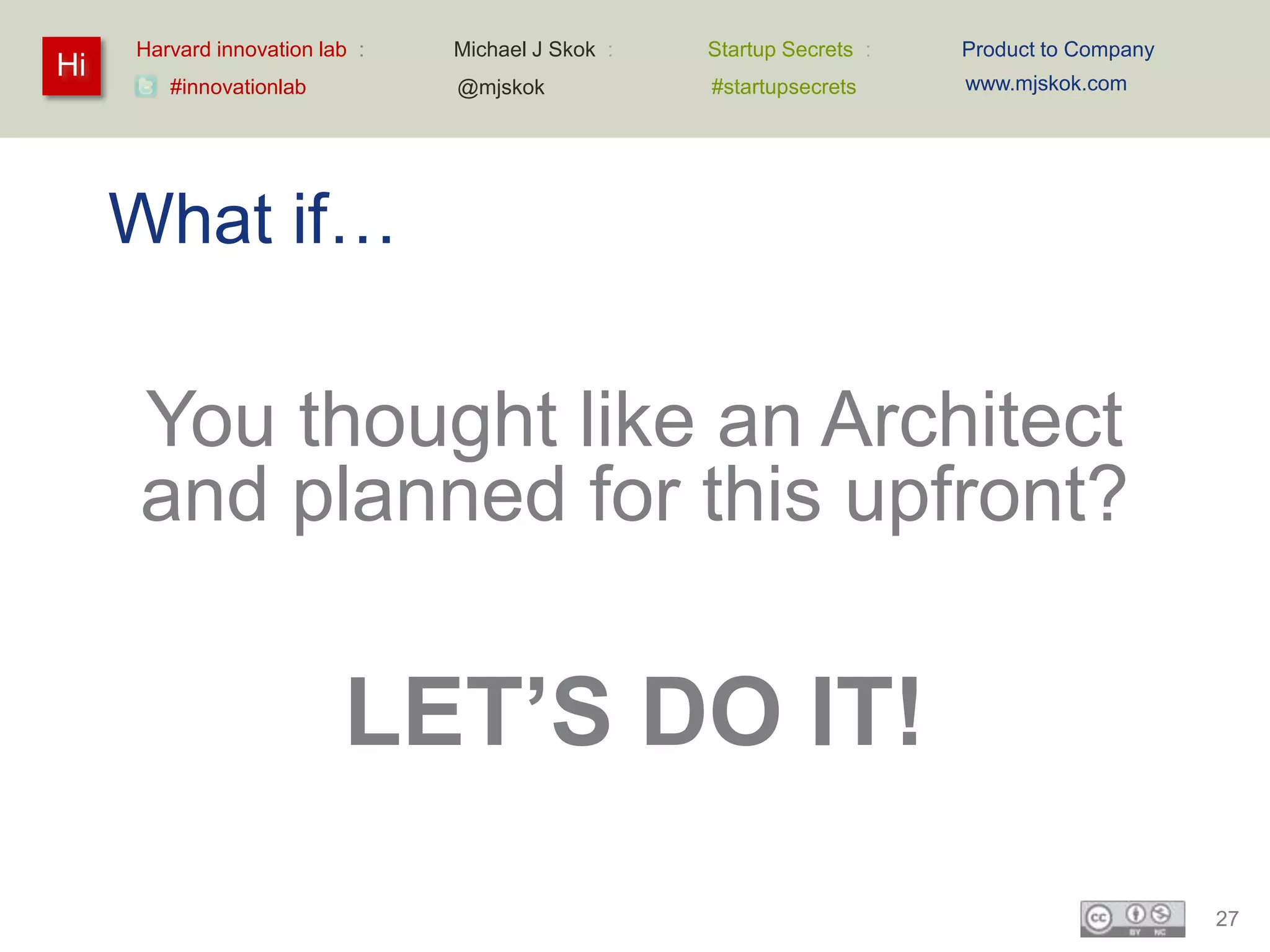 Hi

Harvard innovation lab : #innovationlab

Michael J Skok : @mjskok

Startup Secrets : #startupsecrets

Product to Company www.mjskok.com

What if…

You thought like an Architect and planned for this upfront?

LET'S DO IT!

cc BY NC

27